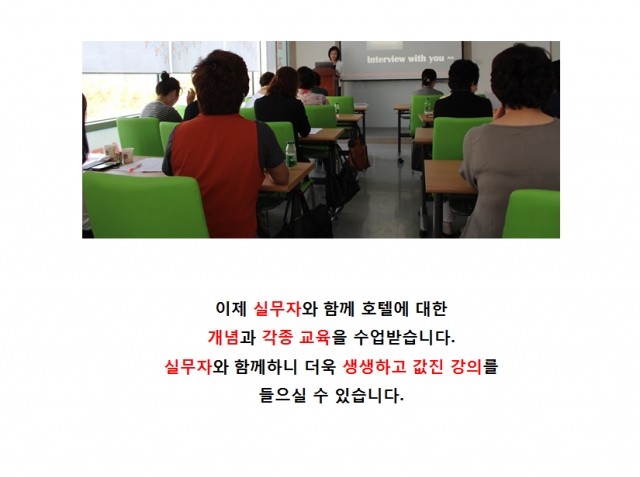 Interview with you ^^

이제 실무자와 함께 호텔에 대한
개념과 각종 교육을 수업받습니다.
실무자와 함께하니 더욱 생생하고 값진 강의를
들으실 수 있습니다.